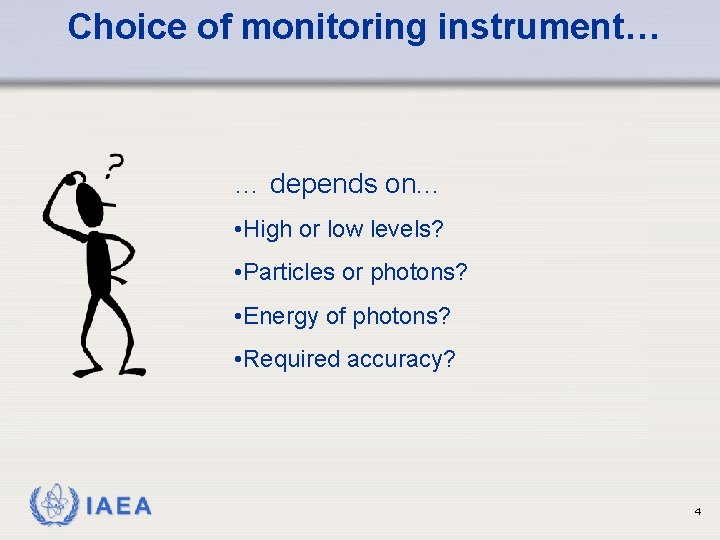 Choice of monitoring instrument…

?

… depends on…

•High or low levels?

•Particles or photons?

•Energy of photons?

•Required accuracy?

IAEA

4